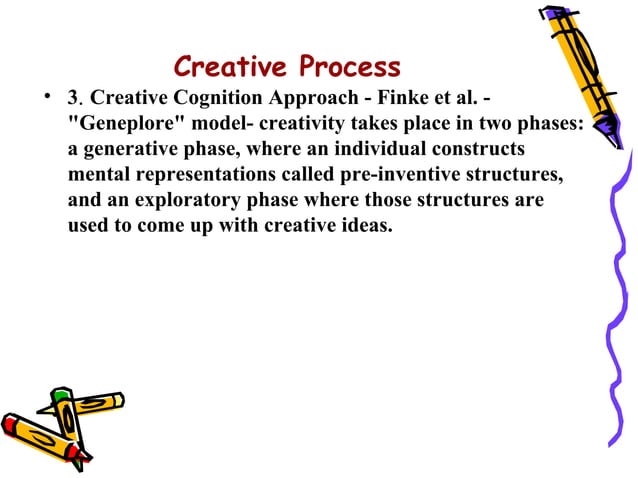 Creative Process

• 3. Creative Cognition Approach - Finke et al. - "Geneplore" model- creativity takes place in two phases: a generative phase, where an individual constructs mental representations called pre-inventive structures, and an exploratory phase where those structures are used to come up with creative ideas.